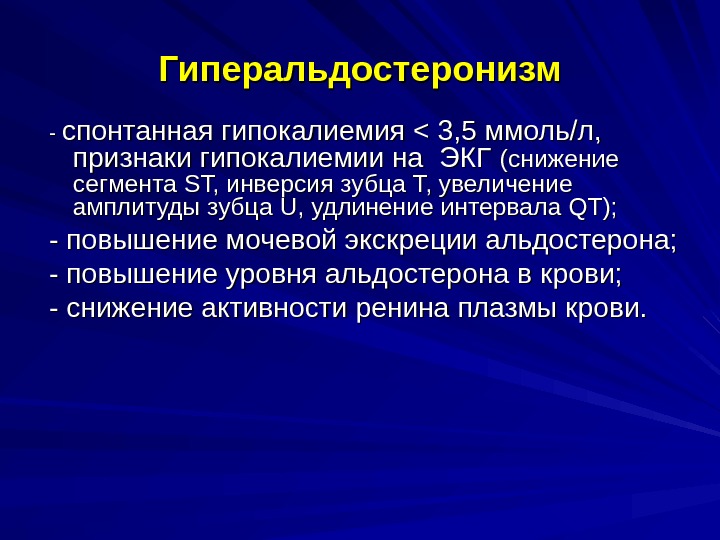 Гиперальдостеронизм

- спонтанная гипокалиемия < 3,5 ммоль/л, признаки гипокалиемии на ЭКГ (снижение сегмента ST, инверсия зубца T, увеличение амплитуды зубца U, удлинение интервала QT);
- повышение мочевой экскреции альдостерона;
- повышение уровня альдостерона в крови;
- снижение активности ренина плазмы крови.